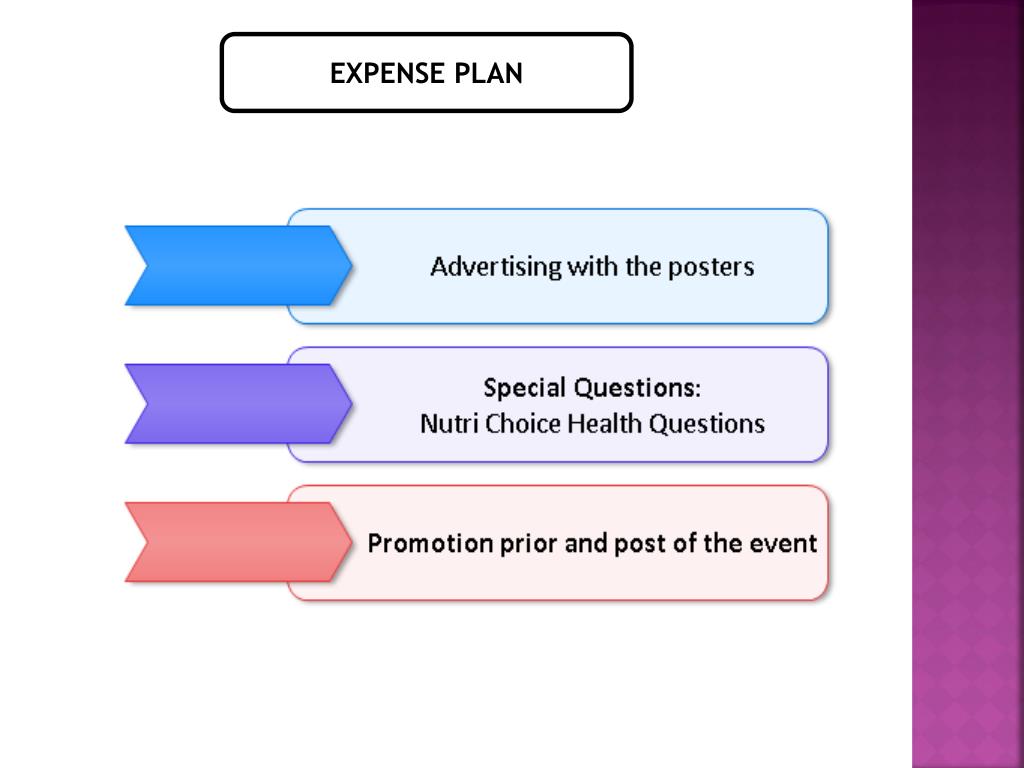 EXPENSE PLAN

Advertising with the posters

Special Questions:
Nutri Choice Health Questions

Promotion prior and post of the event